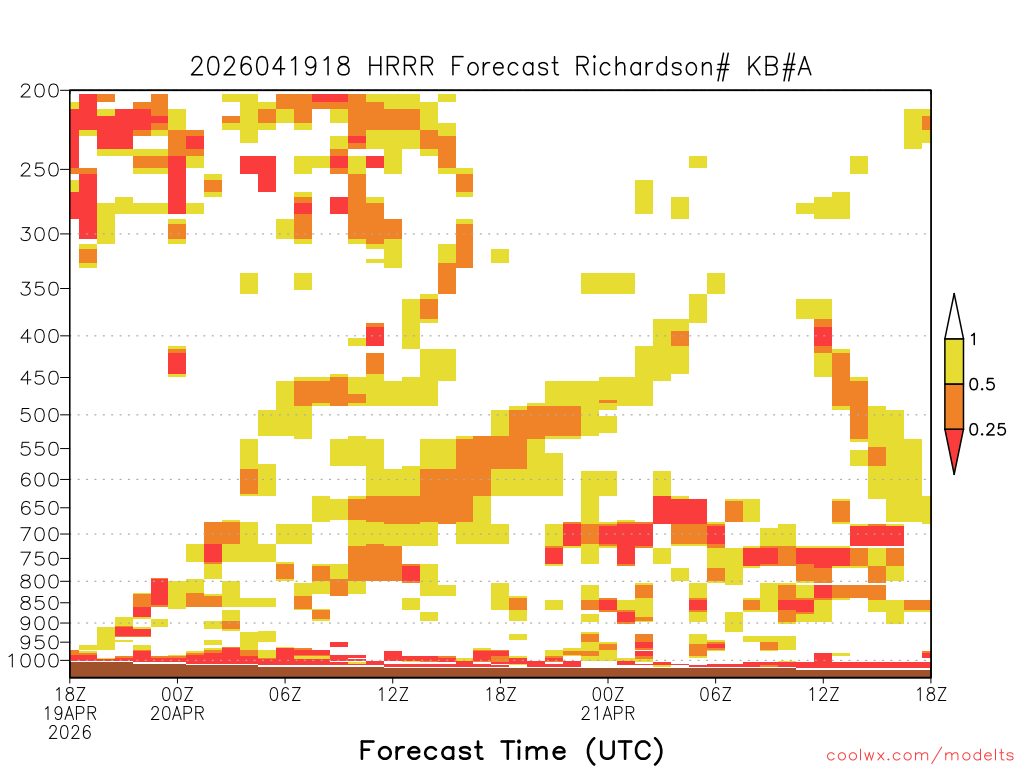 2026041918 HRRR Forecast Richardson# KB#A

200
250
300
350
400
450
500
550
600
650
700
750
800
850
900
950
1000

1
0.5
0.25

18Z
19APR
2026
00Z
20APR
06Z
12Z
18Z
00Z
21APR
06Z
12Z
18Z

Forecast Time (UTC)

coolwx.com/modelts